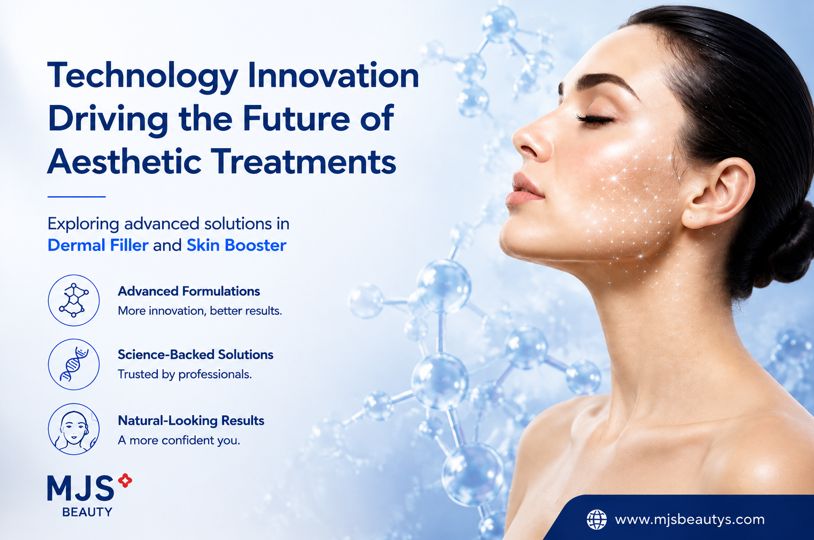 Technology Innovation Driving the Future of Aesthetic Treatments

Exploring advanced solutions in Dermal Filler and Skin Booster

Advanced Formulations
More innovation, better results.

Science-Backed Solutions
Trusted by professionals.

Natural-Looking Results
A more confident you.

MJS BEAUTY

www.mjsbeautys.com